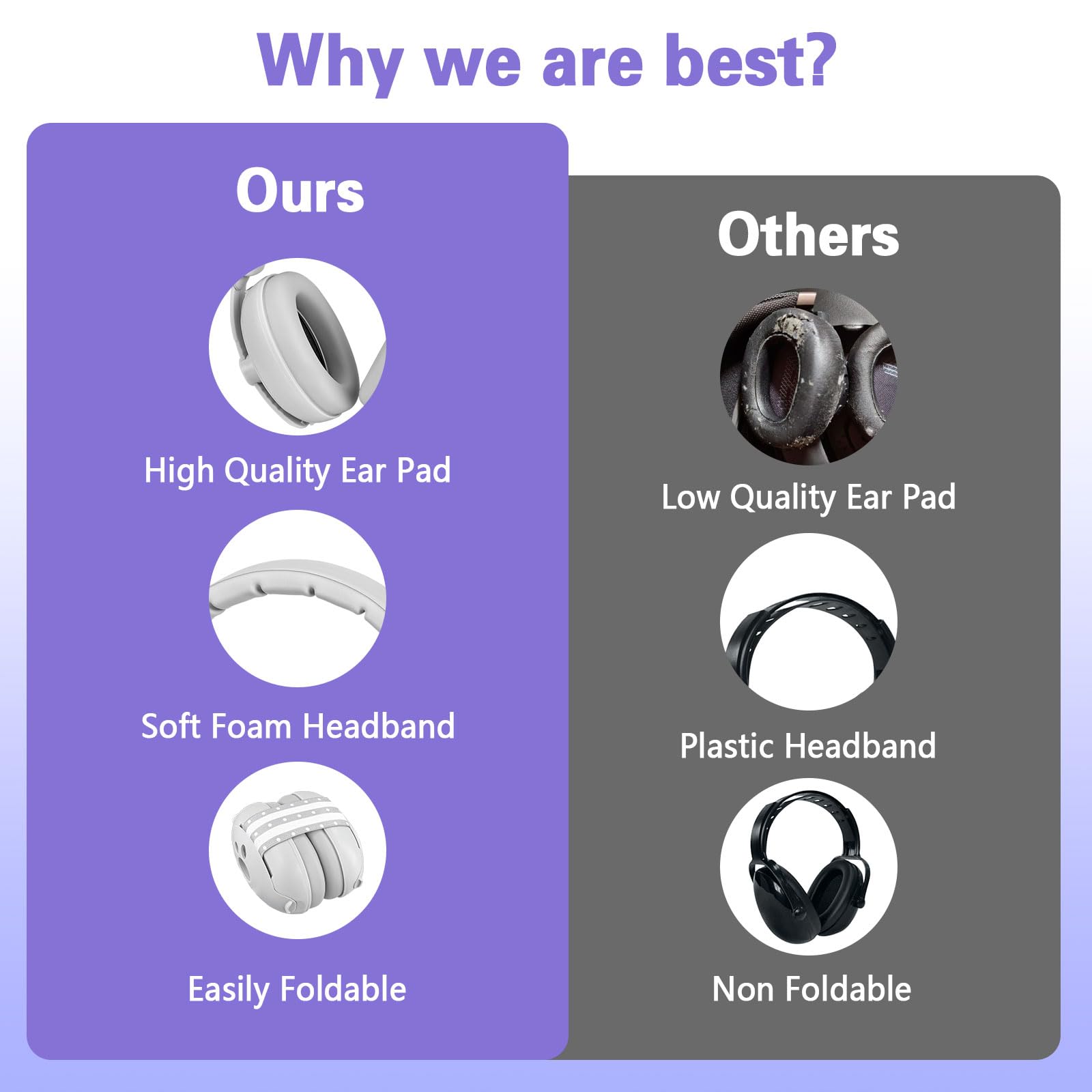 Why we are best?

Ours

High Quality Ear Pad

Soft Foam Headband

Easily Foldable

Others

Low Quality Ear Pad

Plastic Headband

Non Foldable